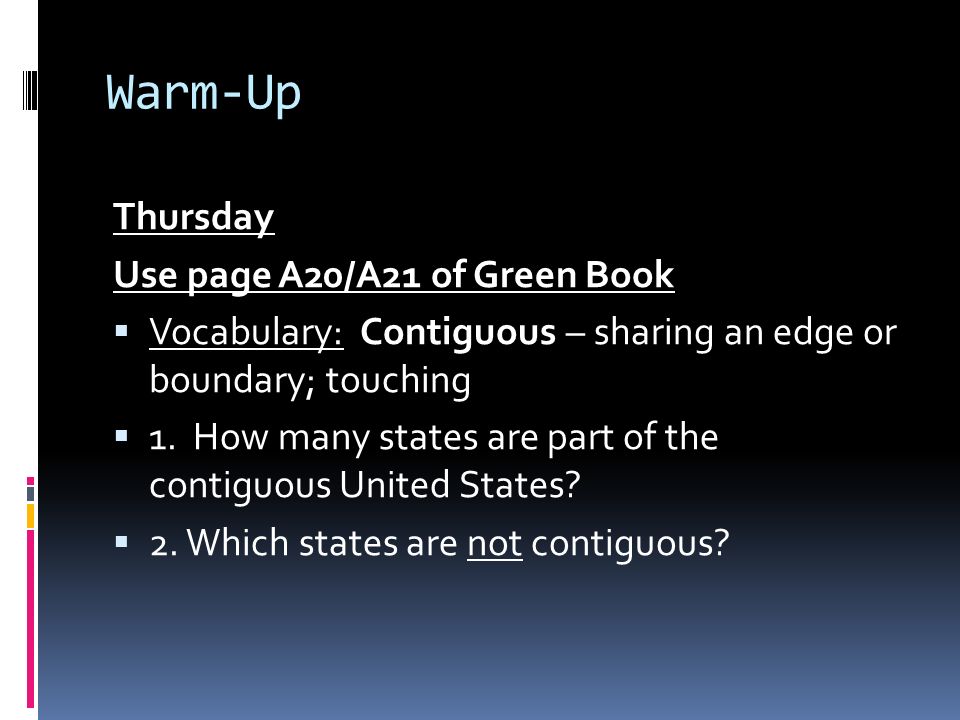 Warm-Up

Thursday

Use page A20/A21 of Green Book

▪ Vocabulary: Contiguous – sharing an edge or boundary; touching

▪ 1. How many states are part of the contiguous United States?

▪ 2. Which states are not contiguous?